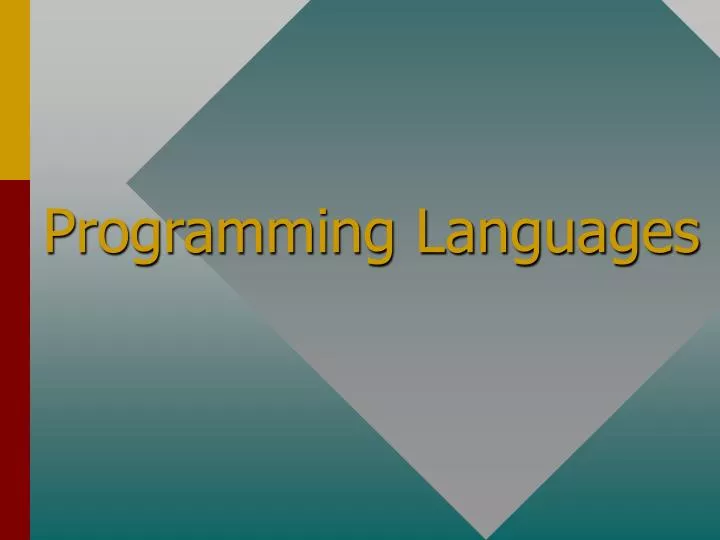 Programming Languages